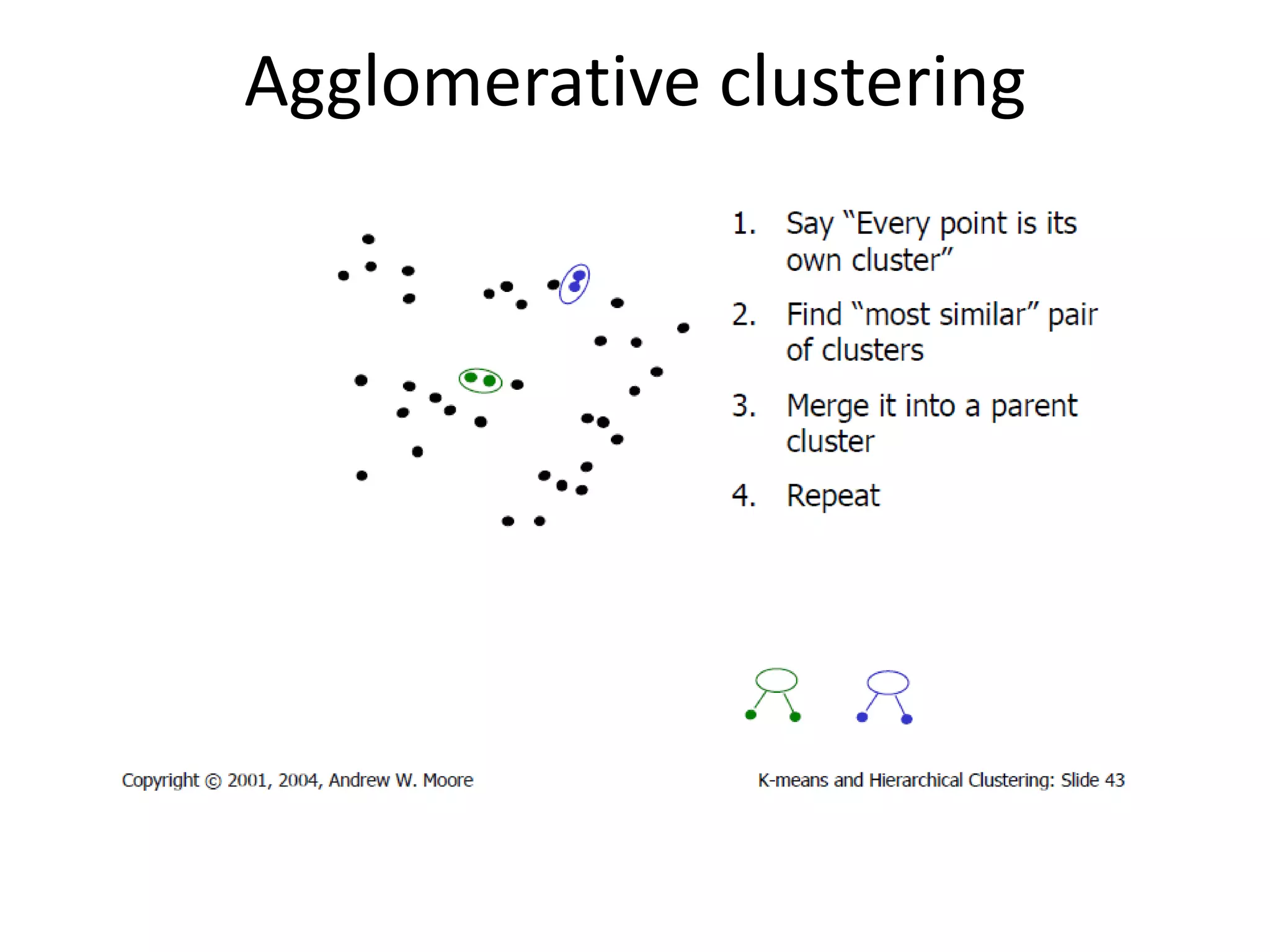 Agglomerative clustering

1. Say "Every point is its own cluster"
2. Find "most similar" pair of clusters
3. Merge it into a parent cluster
4. Repeat

Copyright © 2001, 2004, Andrew W. Moore

K-means and Hierarchical Clustering: Slide 43